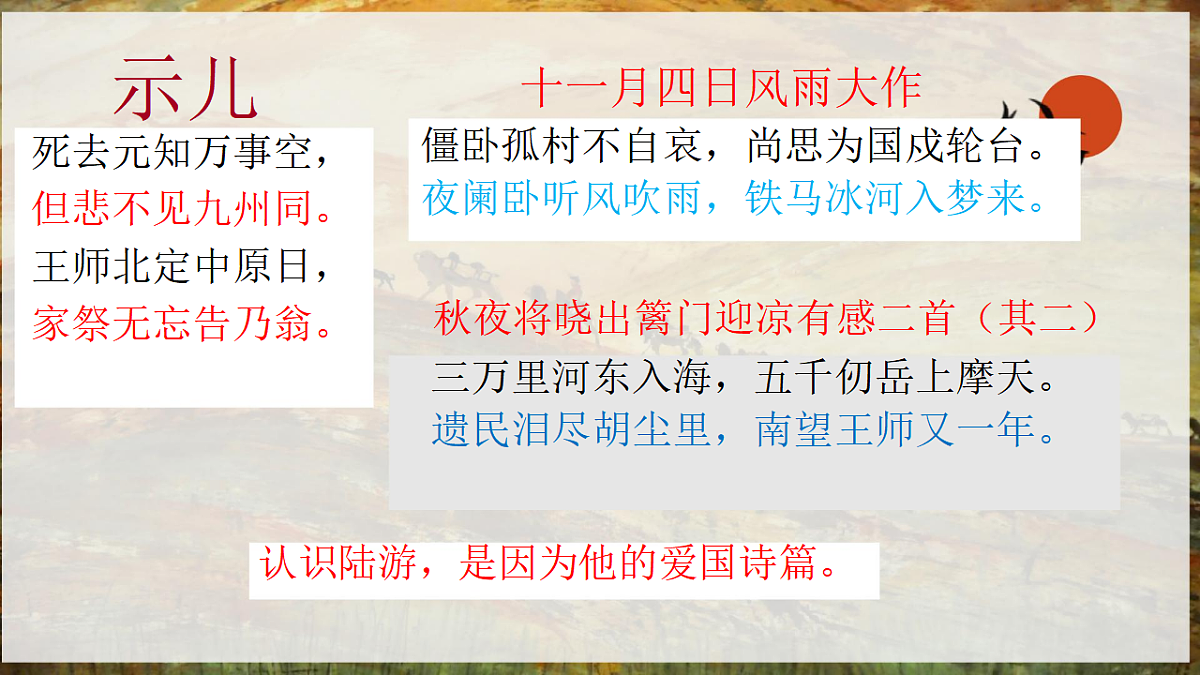 示儿

死去元知万事空，
但悲不见九州同。
王师北定中原日，
家祭无忘告乃翁。

十一月四日风雨大作

僵卧孤村不自哀，尚思为国戍轮台。
夜阑卧听风吹雨，铁马冰河入梦来。

秋夜将晓出篱门迎凉有感二首（其二）

三万里河东入海，五千仞岳上摩天。
遗民泪尽胡尘里，南望王师又一年。

认识陆游，是因为他的爱国诗篇。